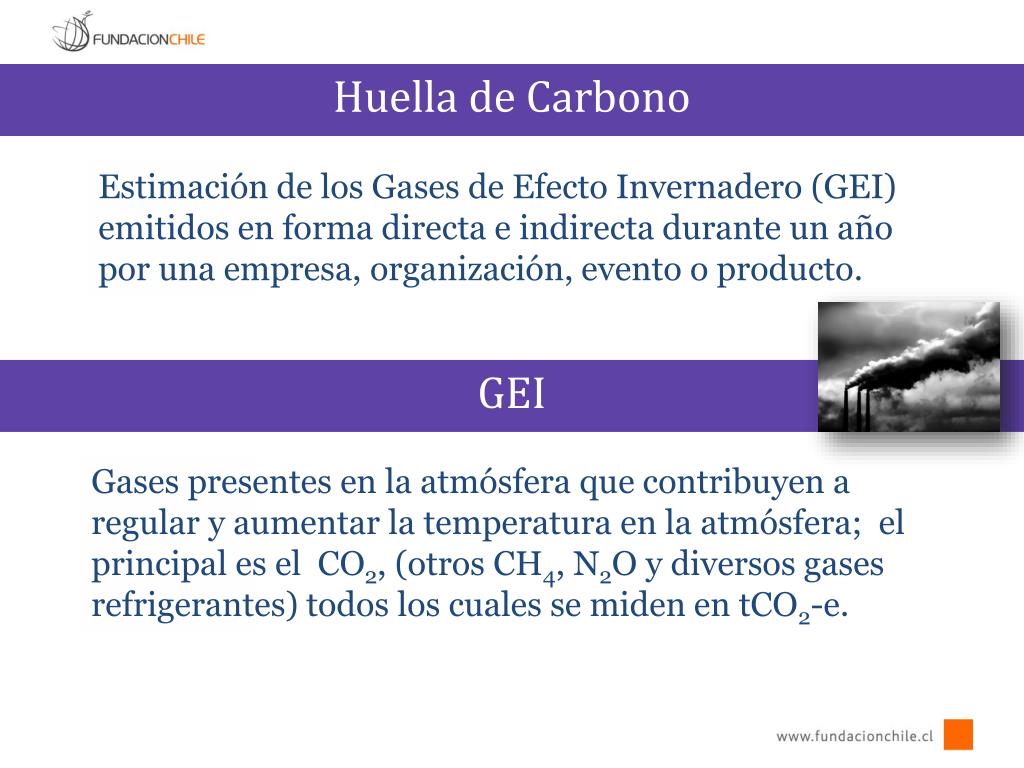 FUNDACIONCHILE

Huella de Carbono

Estimación de los Gases de Efecto Invernadero (GEI) emitidos en forma directa e indirecta durante un año por una empresa, organización, evento o producto.

GEI

Gases presentes en la atmósfera que contribuyen a regular y aumentar la temperatura en la atmósfera; el principal es el $CO_2$, (otros $CH_4$, $N_2O$ y diversos gases refrigerantes) todos los cuales se miden en $tCO_2$-e.

www.fundacionchile.cl